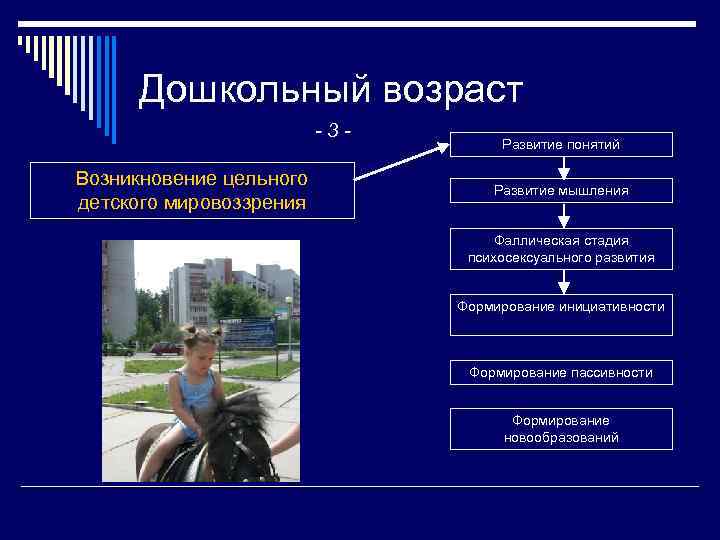 Дошкольный возраст

- 3 -

Возникновение цельного детского мировоззрения

Развитие понятий

Развитие мышления

Фаллическая стадия психосексуального развития

Формирование инициативности

Формирование пассивности

Формирование новообразований